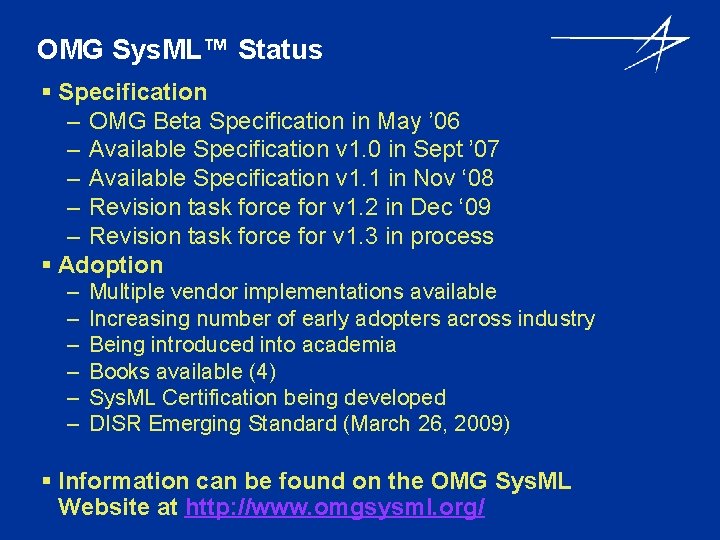 OMG SysML™ Status

▪ Specification
– OMG Beta Specification in May ’06
– Available Specification v1.0 in Sept ’07
– Available Specification v1.1 in Nov ‘08
– Revision task force for v1.2 in Dec ‘09
– Revision task force for v1.3 in process

▪ Adoption
– Multiple vendor implementations available
– Increasing number of early adopters across industry
– Being introduced into academia
– Books available (4)
– SysML Certification being developed
– DISR Emerging Standard (March 26, 2009)

▪ Information can be found on the OMG SysML Website at http://www.omgsysml.org/